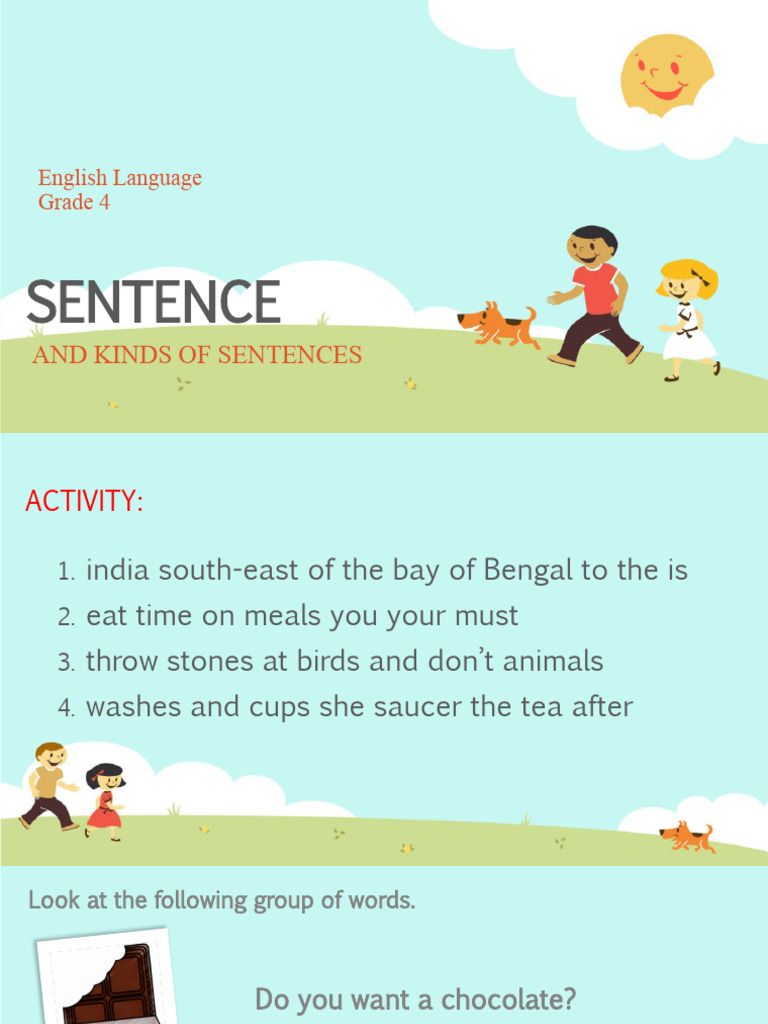 English Language
Grade 4

SENTENCE

AND KINDS OF SENTENCES

ACTIVITY:

1. india south-east of the bay of Bengal to the is
2. eat time on meals you your must
3. throw stones at birds and don't animals
4. washes and cups she saucer the tea after

Look at the following group of words.

Do you want a chocolate?